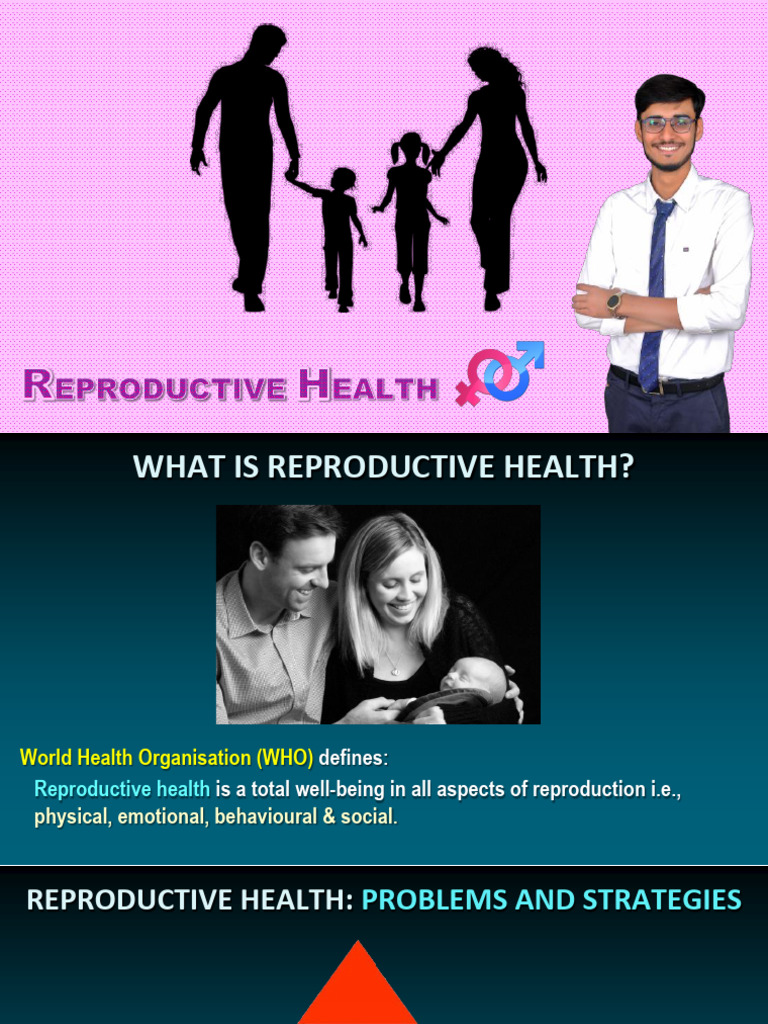 REPRODUCTIVE HEALTH

WHAT IS REPRODUCTIVE HEALTH?

World Health Organisation (WHO) defines:

Reproductive health is a total well-being in all aspects of reproduction i.e., physical, emotional, behavioural & social.

REPRODUCTIVE HEALTH: PROBLEMS AND STRATEGIES